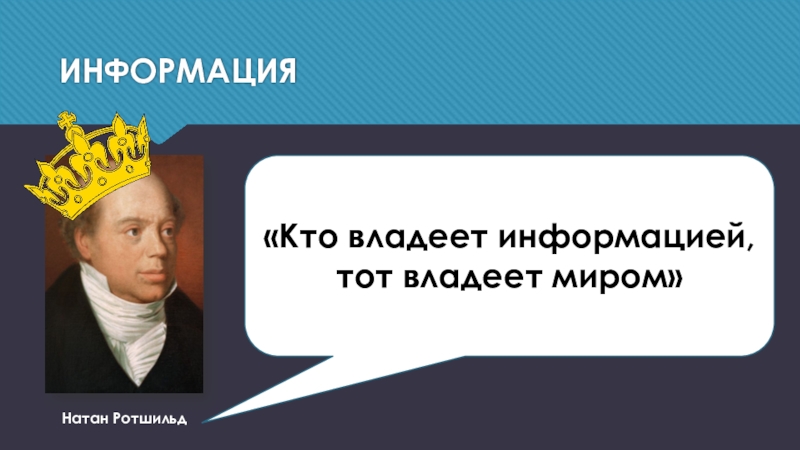 ИНФОРМАЦИЯ

«Кто владеет информацией, тот владеет миром»

Натан Ротшильд